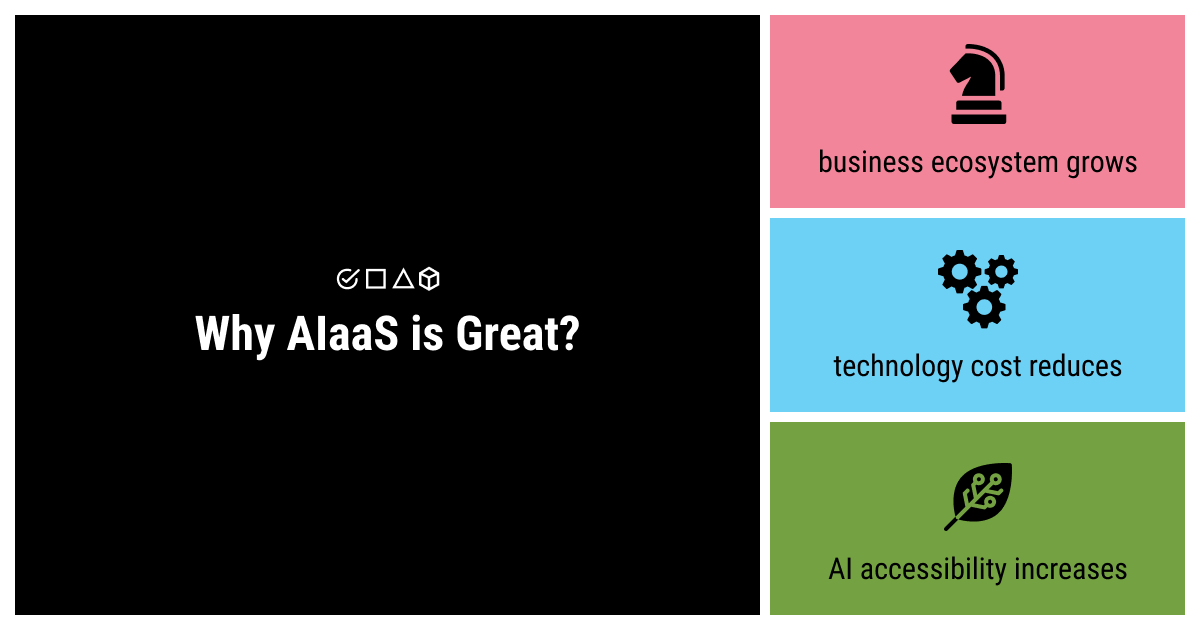 Why AIaaS is Great?

business ecosystem grows

technology cost reduces

AI accessibility increases